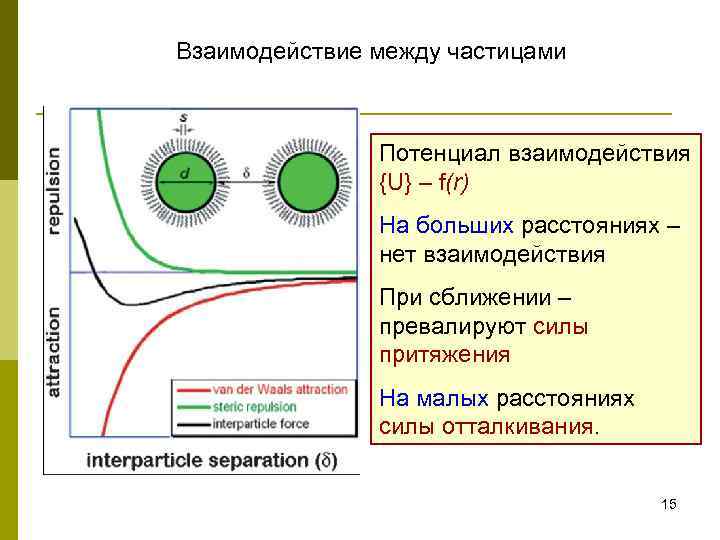 Взаимодействие между частицами

repulsion

attraction

s

d

δ

van der Waals attraction
steric repulsion
interparticle force

interparticle separation (δ)

Потенциал взаимодействия {U} – f(r)

На больших расстояниях – нет взаимодействия

При сближении – превалируют силы притяжения

На малых расстояниях силы отталкивания.

15